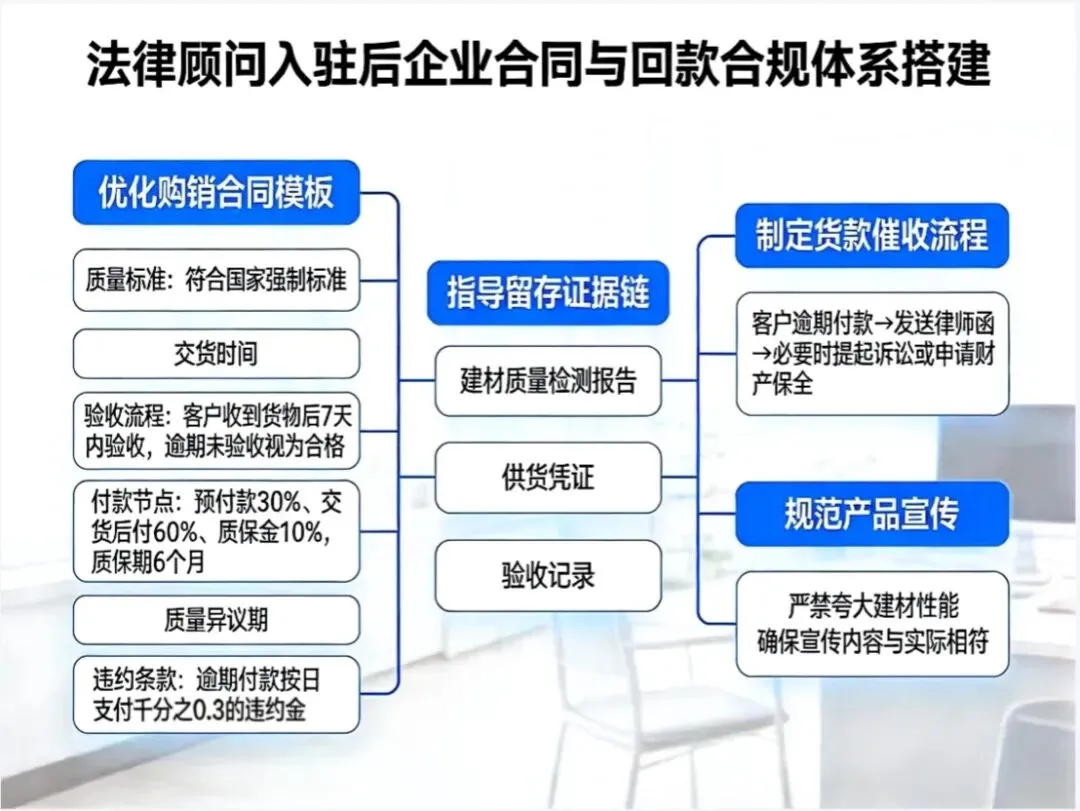 法律顾问入驻后企业合同与回款合规体系搭建

优化购销合同模板

质量标准：符合国家强制标准

交货时间

验收流程：客户收到货物后7天内验收，逾期未验收视为合格

付款节点：预付款30%、交货后付60%、质保金10%，质保期6个月

质量异议期

违约条款：逾期付款按日支付千分之0.3的违约金

指导留存证据链

建材质量检测报告

供货凭证

验收记录

制定货款催收流程

客户逾期付款→发送律师函→必要时提起诉讼或申请财产保全

规范产品宣传

严禁夸大建材性能
确保宣传内容与实际相符